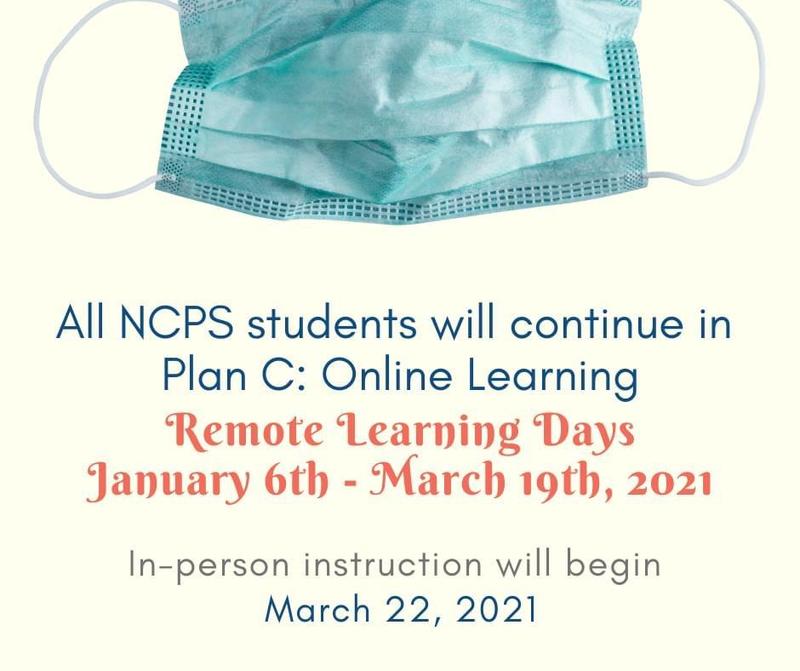 All NCPS students will continue in Plan C: Online Learning

Remote Learning Days
January 6th - March 19th, 2021

In-person instruction will begin
March 22, 2021